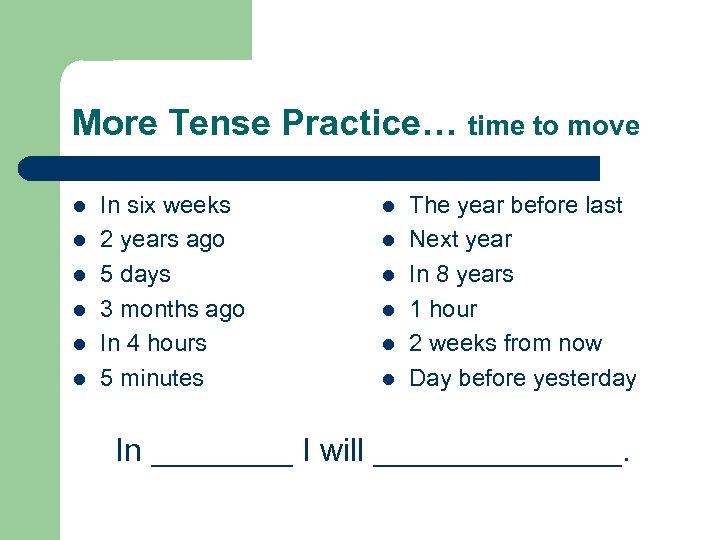 More Tense Practice… time to move

- In six weeks
- 2 years ago
- 5 days
- 3 months ago
- In 4 hours
- 5 minutes

- The year before last
- Next year
- In 8 years
- 1 hour
- 2 weeks from now
- Day before yesterday

In ________ I will ______________.